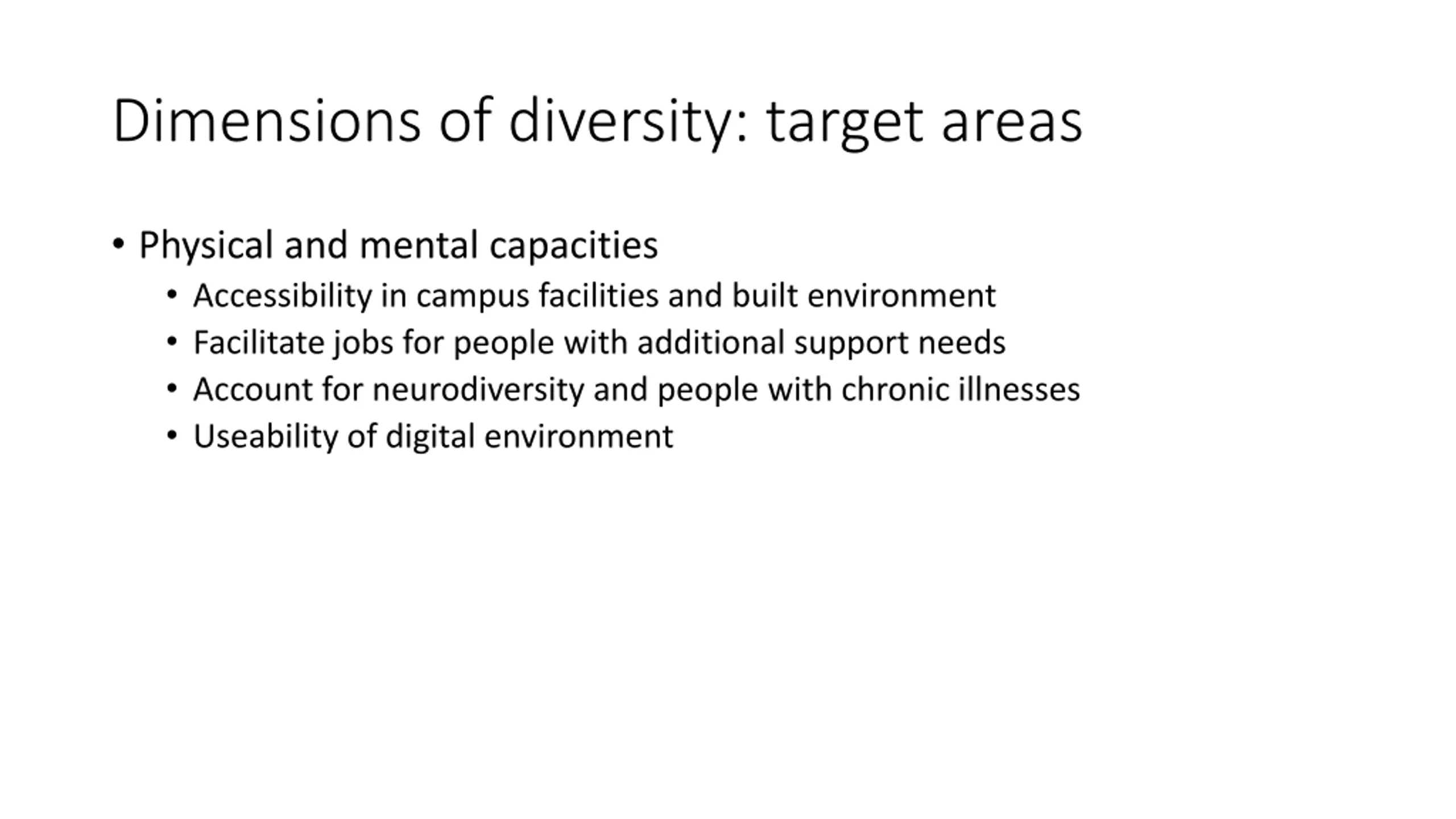 Dimensions of diversity: target areas

• Physical and mental capacities
  • Accessibility in campus facilities and built environment
  • Facilitate jobs for people with additional support needs
  • Account for neurodiversity and people with chronic illnesses
  • Useability of digital environment